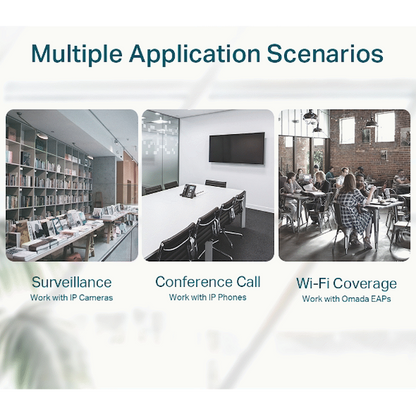 Multiple Application Scenarios

Surveillance
Work with IP Cameras

Conference Call
Work with IP Phones

Wi-Fi Coverage
Work with Omada EAPs